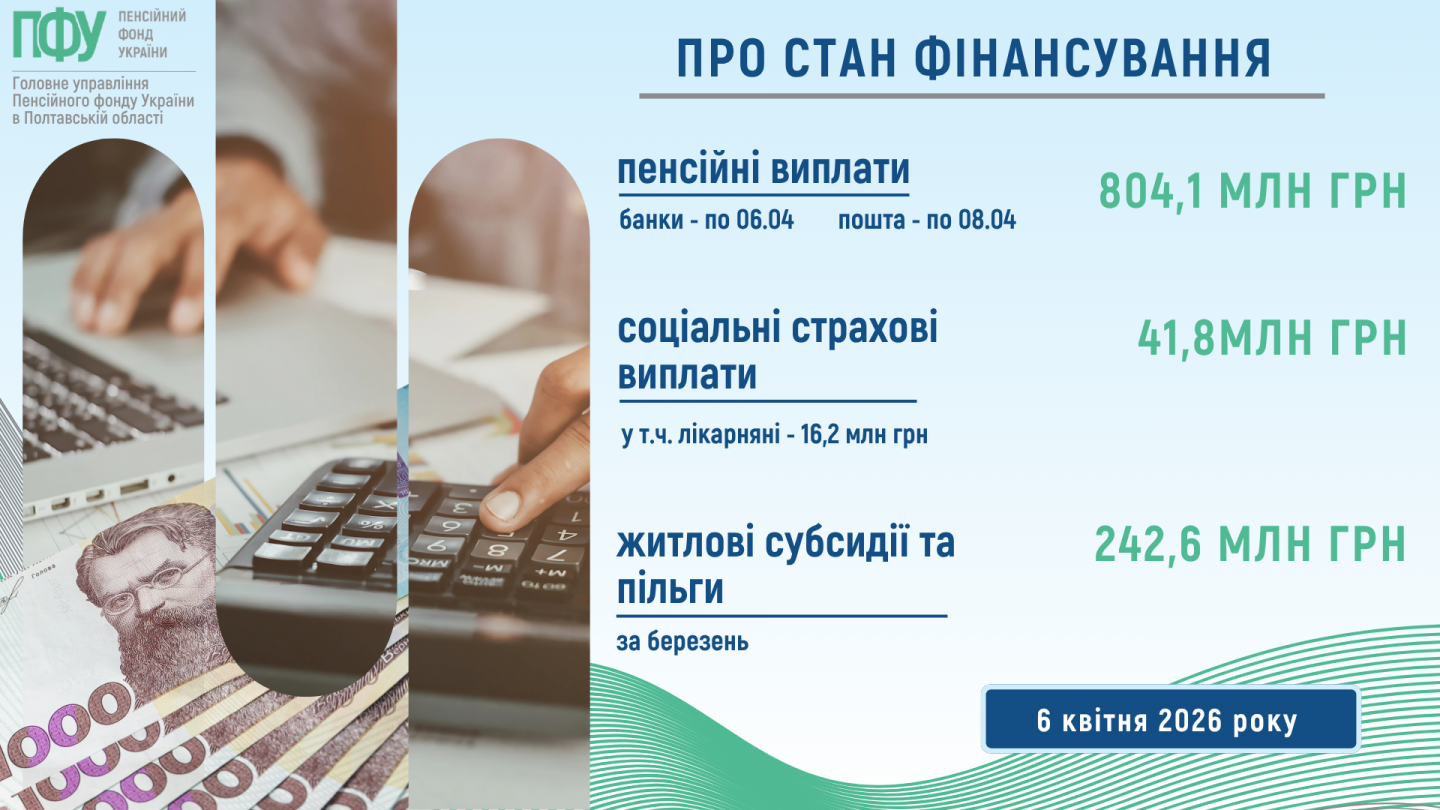 ПФУ ПЕНСІЙНИЙ ФОНД УКРАЇНИ

Головне управління Пенсійного фонду України в Полтавській області

ПРО СТАН ФІНАНСУВАННЯ

пенсійні виплати

банки - по 06.04 пошта - по 08.04

804,1 МЛН ГРН

соціальні страхові виплати

у т.ч. лікарняні - 16,2 млн грн

41,8МЛН ГРН

житлові субсидії та пільги

за березень

242,6 МЛН ГРН

6 квітня 2026 року